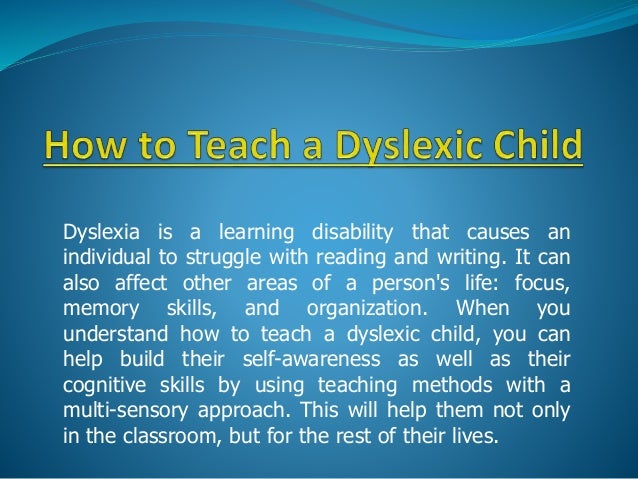 How to Teach a Dyslexic Child

Dyslexia is a learning disability that causes an individual to struggle with reading and writing. It can also affect other areas of a person's life: focus, memory skills, and organization. When you understand how to teach a dyslexic child, you can help build their self-awareness as well as their cognitive skills by using teaching methods with a multi-sensory approach. This will help them not only in the classroom, but for the rest of their lives.